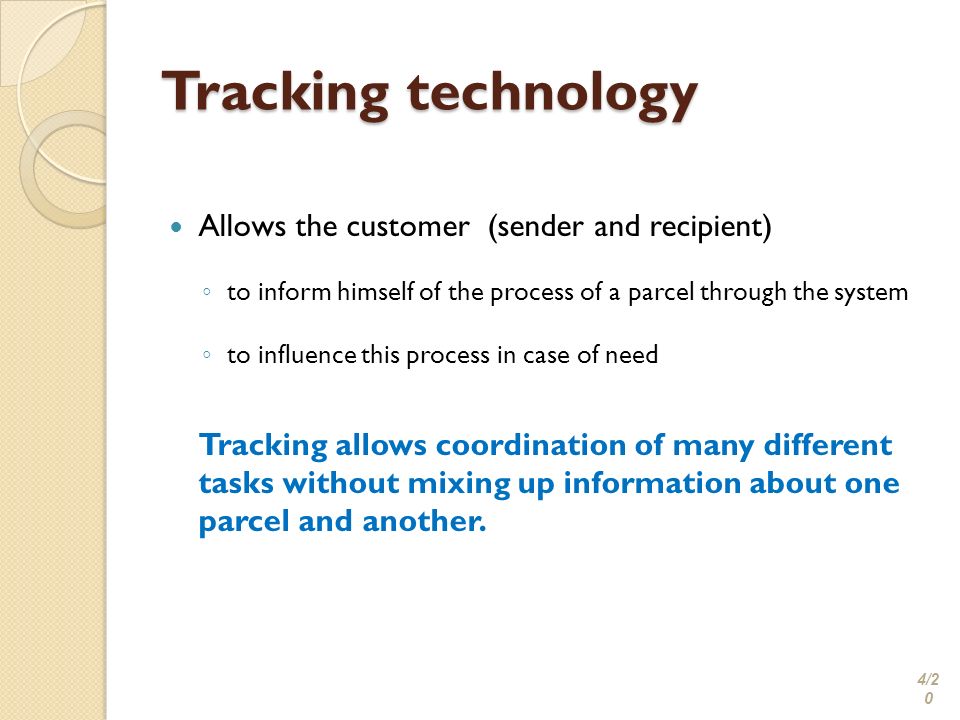 Tracking technology

Allows the customer (sender and recipient)

to inform himself of the process of a parcel through the system

to influence this process in case of need

Tracking allows coordination of many different tasks without mixing up information about one parcel and another.

4/20